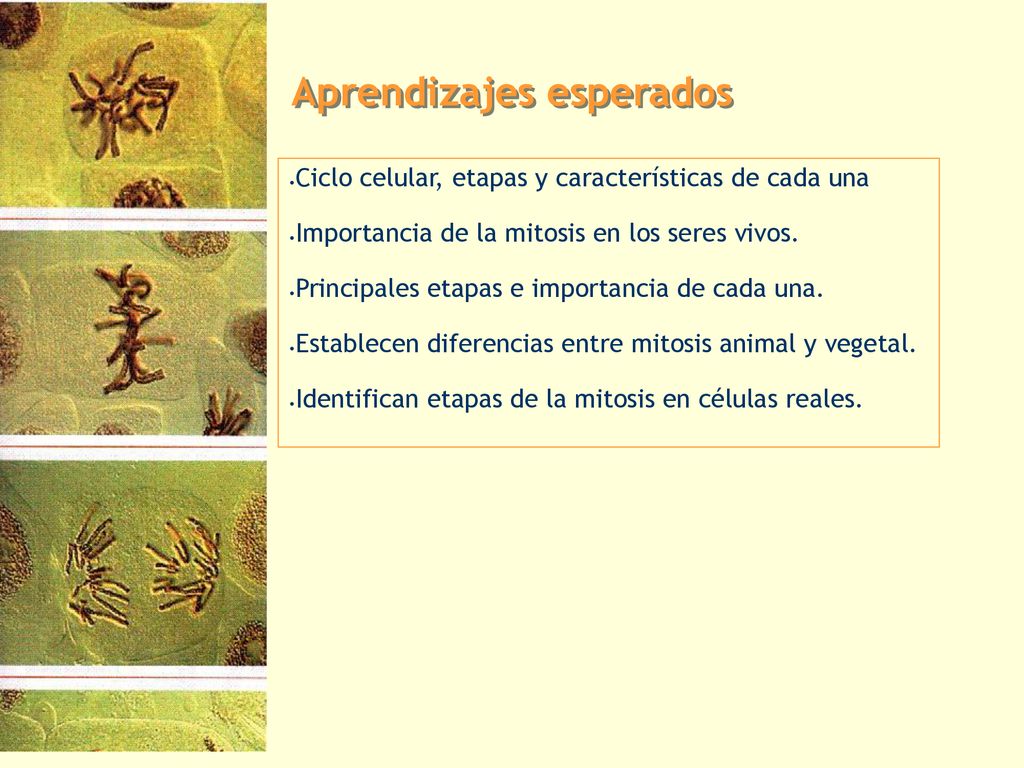 Aprendizajes esperados

•Ciclo celular, etapas y características de cada una

•Importancia de la mitosis en los seres vivos.

•Principales etapas e importancia de cada una.

•Establecen diferencias entre mitosis animal y vegetal.

•Identifican etapas de la mitosis en células reales.